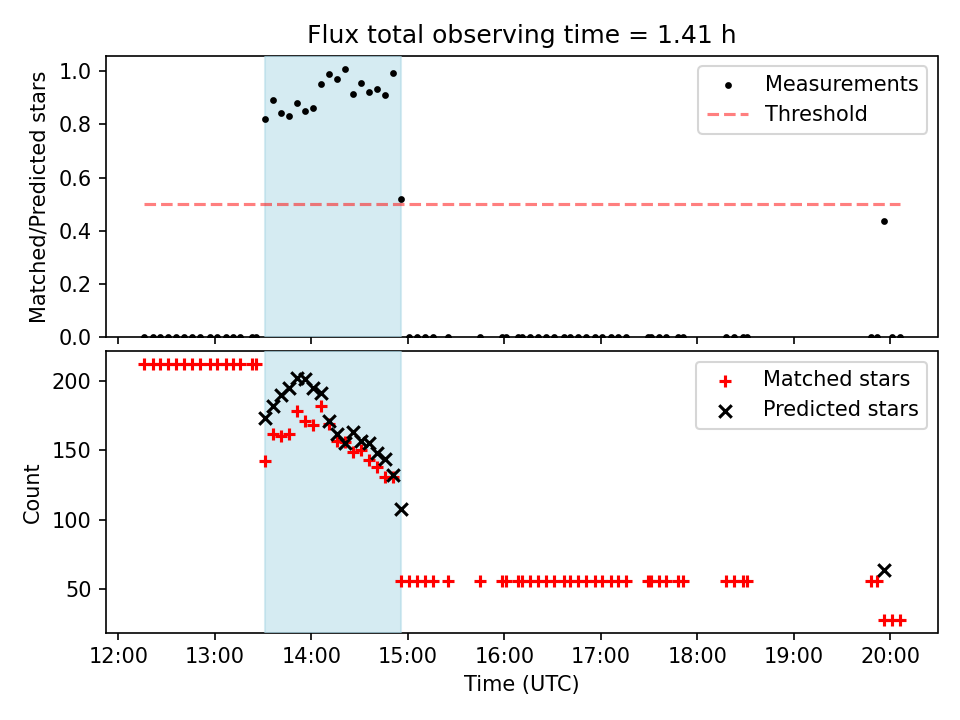 Flux total observing time = 1.41 h

Matched/Predicted stars

1.0
0.8
0.6
0.4
0.2
0.0

Measurements
Threshold

Count

200
150
100
50

Matched stars
Predicted stars

12:00 13:00 14:00 15:00 16:00 17:00 18:00 19:00 20:00

Time (UTC)